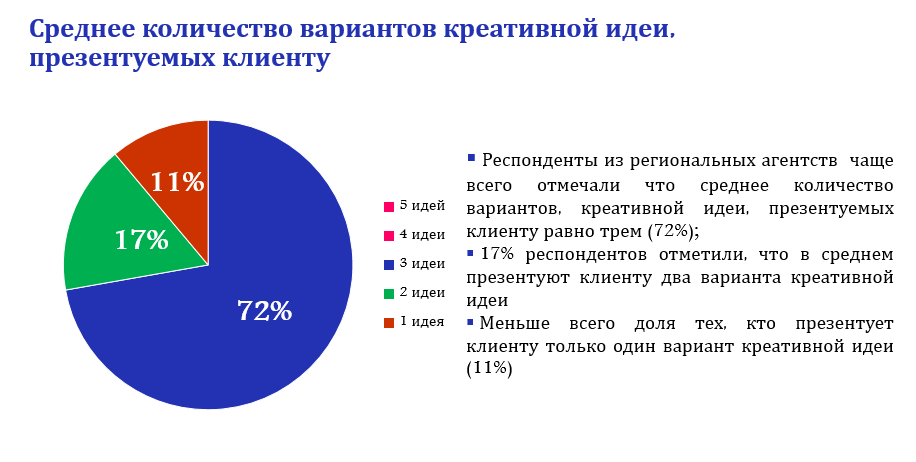 Среднее количество вариантов креативной идеи, презентуемых клиенту

11%

17%

72%

5 идей
4 идеи
3 идеи
2 идеи
1 идея

• Респонденты из региональных агентств чаще всего отмечали что среднее количество вариантов, креативной идеи, презентуемых клиенту равно трем (72%);
• 17% респондентов отметили, что в среднем презентуют клиенту два варианта креативной идеи
• Меньше всего доля тех, кто презентует клиенту только один вариант креативной идеи (11%)